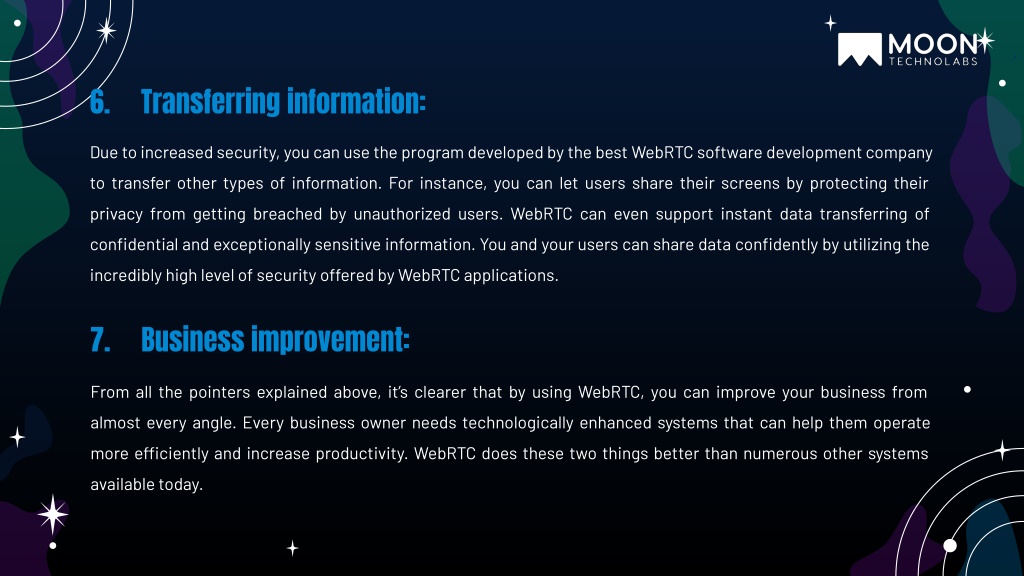 MOON
TECHNOLABS

6. Transferring information:

Due to increased security, you can use the program developed by the best WebRTC software development company to transfer other types of information. For instance, you can let users share their screens by protecting their privacy from getting breached by unauthorized users. WebRTC can even support instant data transferring of confidential and exceptionally sensitive information. You and your users can share data confidently by utilizing the incredibly high level of security offered by WebRTC applications.

7. Business improvement:

From all the pointers explained above, it's clearer that by using WebRTC, you can improve your business from almost every angle. Every business owner needs technologically enhanced systems that can help them operate more efficiently and increase productivity. WebRTC does these two things better than numerous other systems available today.